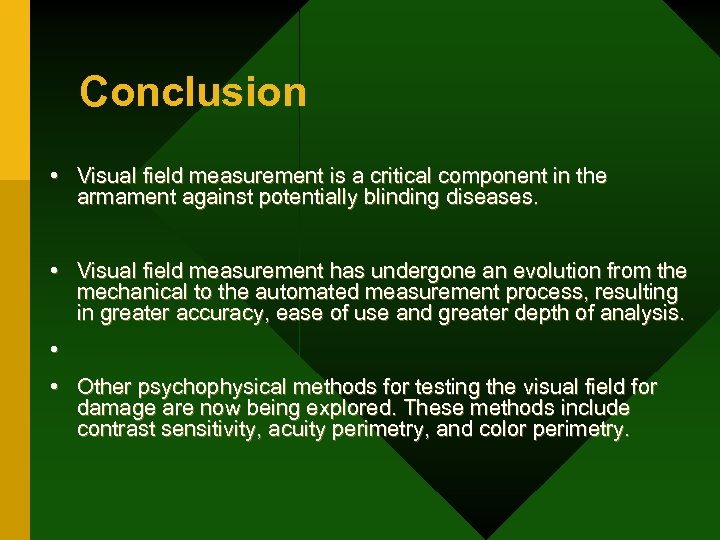 Conclusion

• Visual field measurement is a critical component in the armament against potentially blinding diseases.

• Visual field measurement has undergone an evolution from the mechanical to the automated measurement process, resulting in greater accuracy, ease of use and greater depth of analysis.

•

• Other psychophysical methods for testing the visual field for damage are now being explored. These methods include contrast sensitivity, acuity perimetry, and color perimetry.